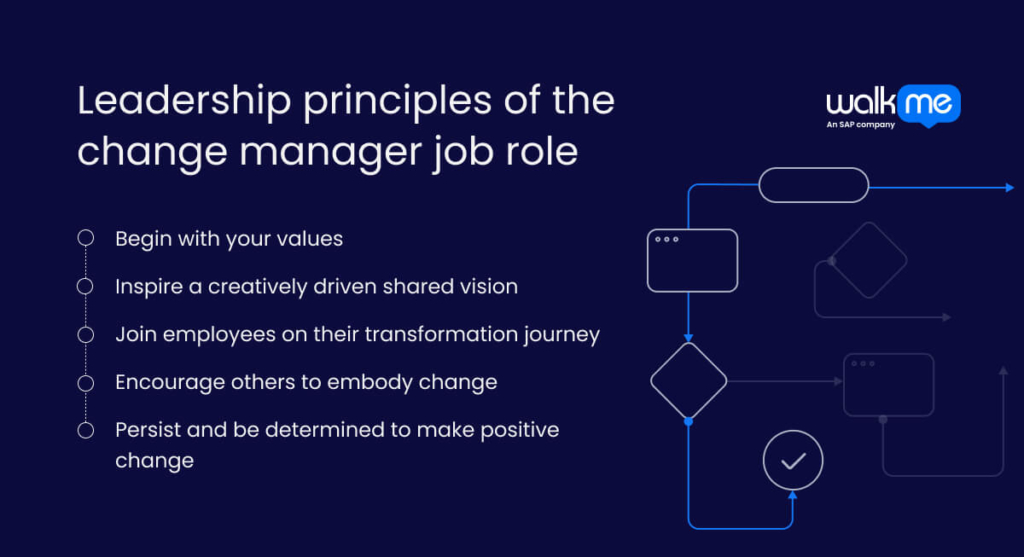 Leadership principles of the change manager job role

walk me
An SAP company

Begin with your values

Inspire a creatively driven shared vision

Join employees on their transformation journey

Encourage others to embody change

Persist and be determined to make positive change